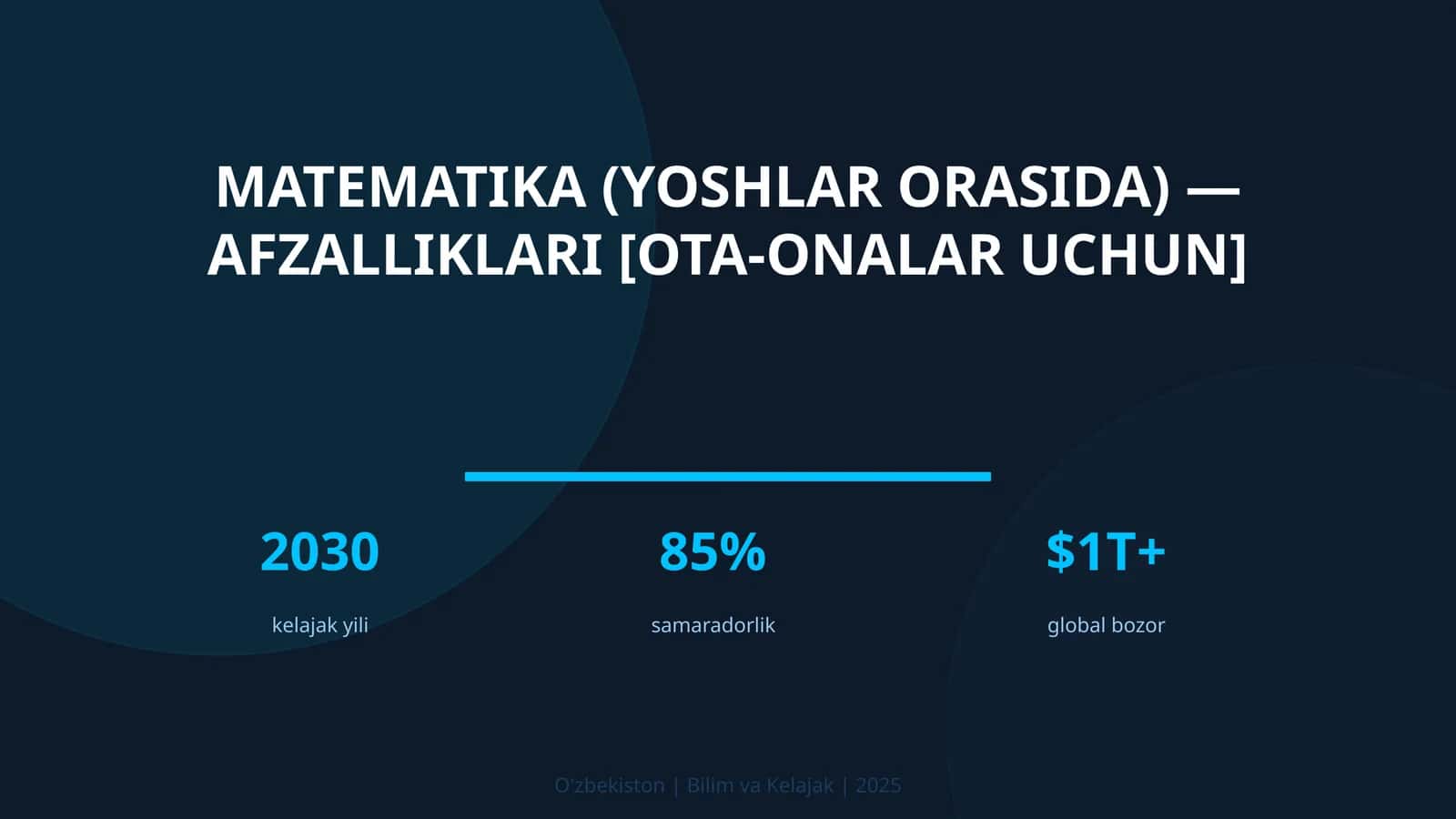 MATEMATIKA (YOSHLAR ORASIDA) — AFZALLIKLARI [OTA-ONALAR UCHUN]

2030

kelajak yili

85%

samaradorlik

\$1T+

global bozor

O'zbekiston | Bilim va Kelajak | 2025